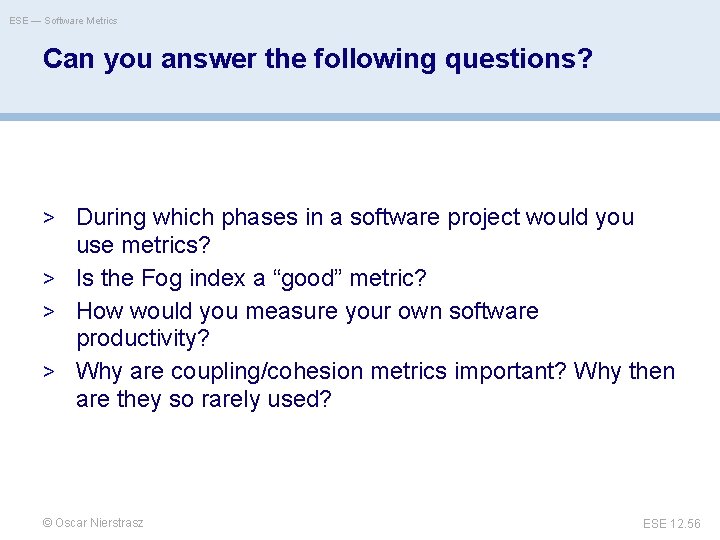 ESE — Software Metrics

Can you answer the following questions?

> During which phases in a software project would you use metrics?
> Is the Fog index a “good” metric?
> How would you measure your own software productivity?
> Why are coupling/cohesion metrics important? Why then are they so rarely used?

© Oscar Nierstrasz

ESE 12.56